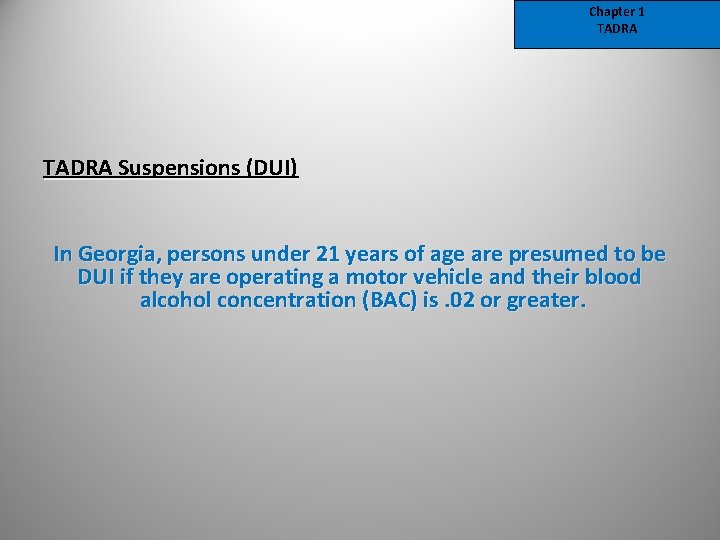 Chapter 1
TADRA

TADRA Suspensions (DUI)

In Georgia, persons under 21 years of age are presumed to be DUI if they are operating a motor vehicle and their blood alcohol concentration (BAC) is .02 or greater.